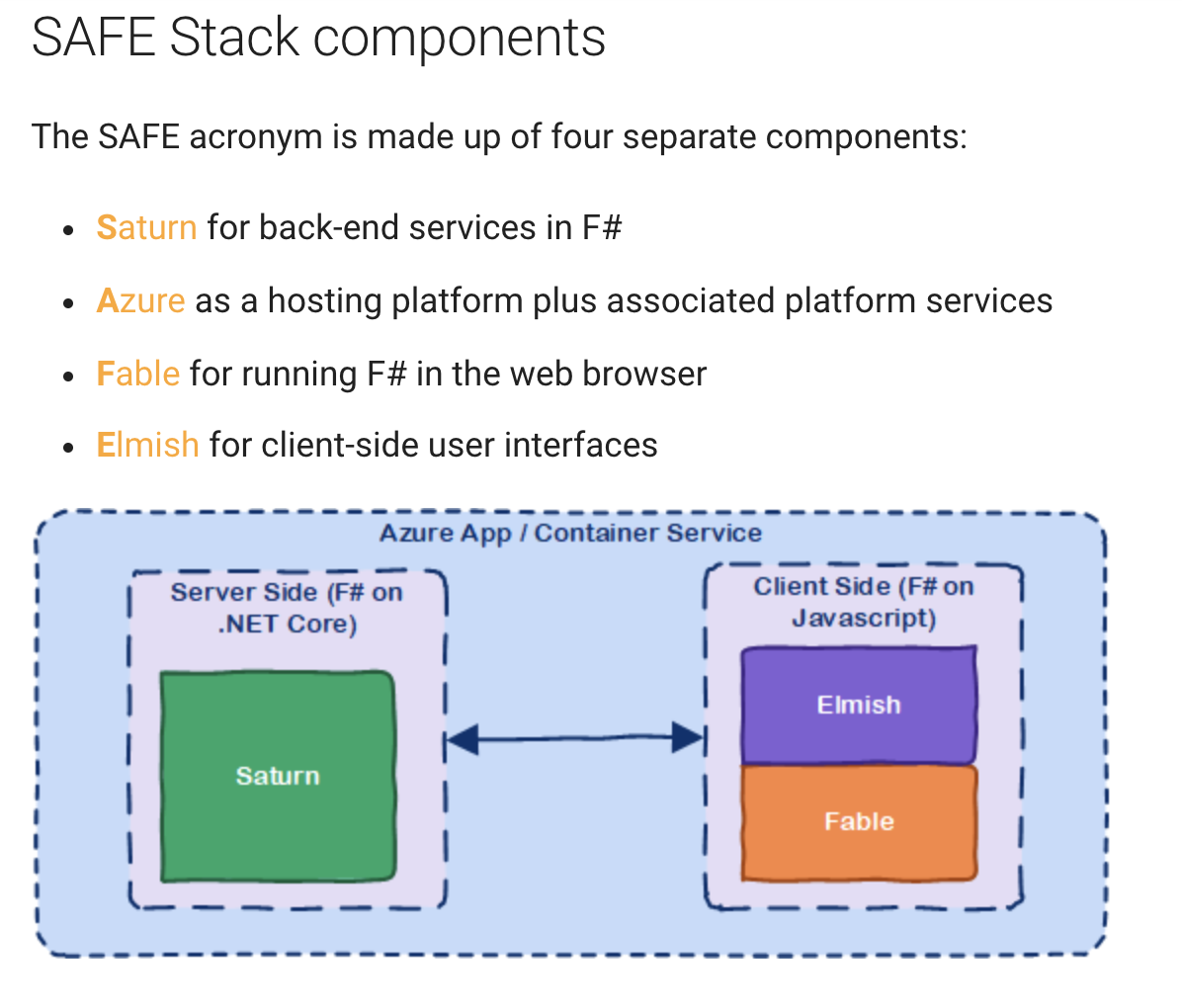 SAFE Stack components

The SAFE acronym is made up of four separate components:

- Saturn for back-end services in F#
- Azure as a hosting platform plus associated platform services
- Fable for running F# in the web browser
- Elmish for client-side user interfaces

Azure App / Container Service

Server Side (F# on .NET Core)

Saturn

Client Side (F# on Javascript)

Elmish

Fable